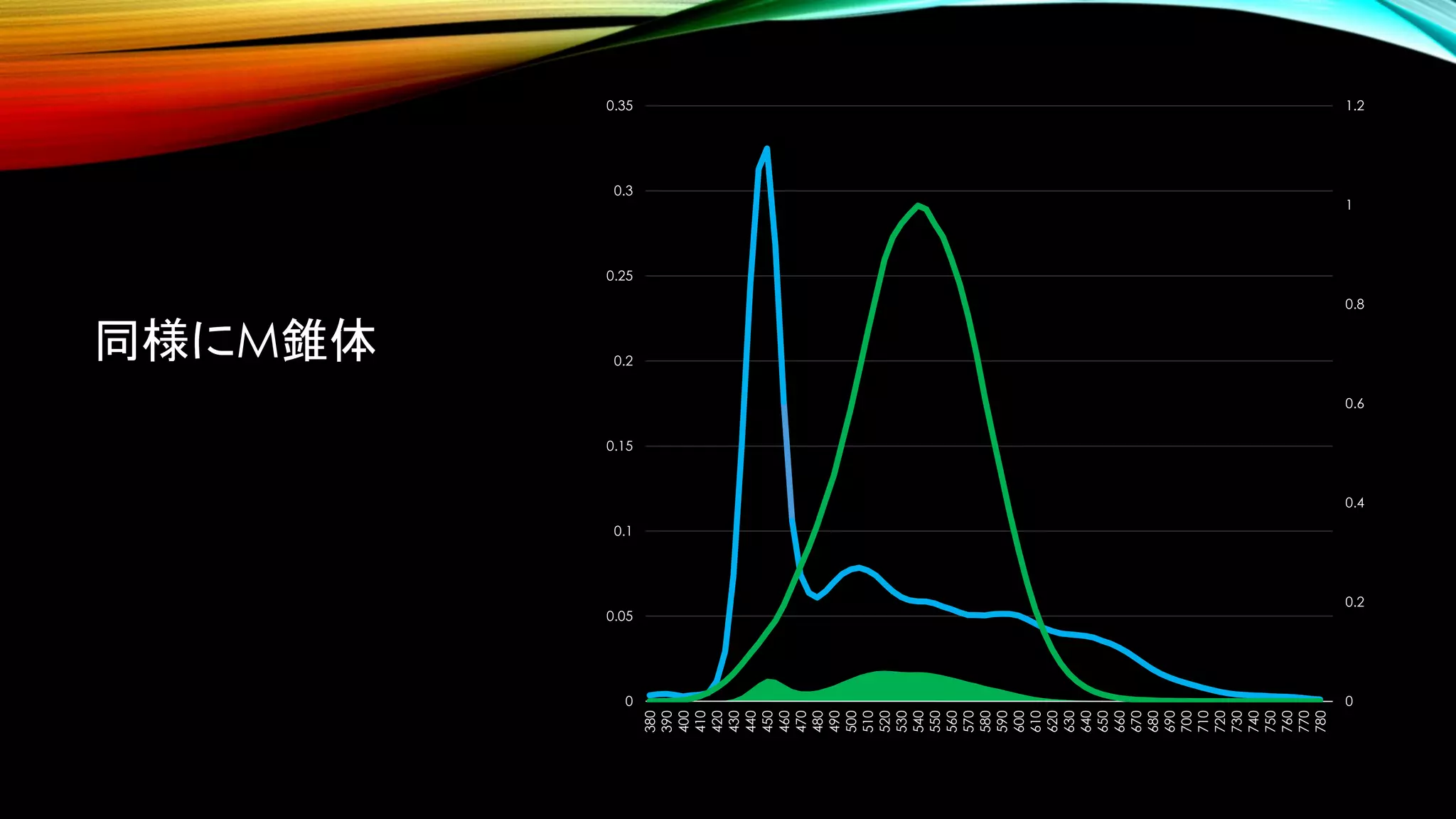 同様にM錐体

0.35
0.3
0.25
0.2
0.15
0.1
0.05
0

1.2
1
0.8
0.6
0.4
0.2
0

380 390 400 410 420 430 440 450 460 470 480 490 500 510 520 530 540 550 560 570 580 590 600 610 620 630 640 650 660 670 680 690 700 710 720 730 740 750 760 770 780